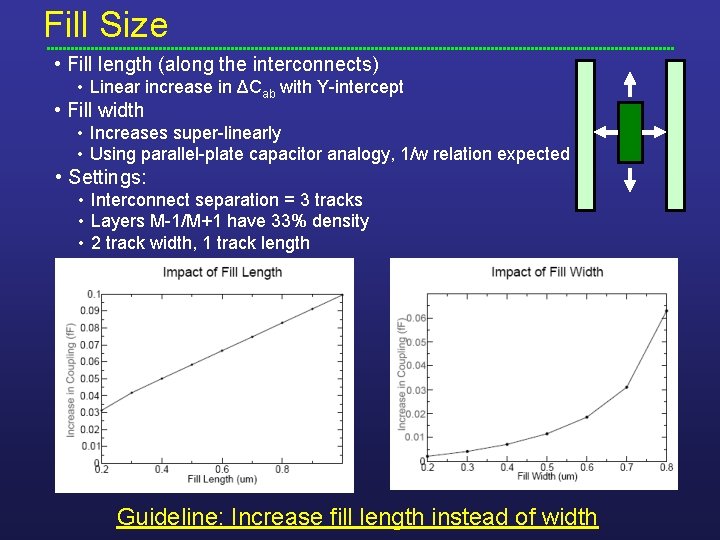 Fill Size

• Fill length (along the interconnects)
  • Linear increase in $\Delta C_{ab}$ with Y-intercept
• Fill width
  • Increases super-linearly
  • Using parallel-plate capacitor analogy, 1/w relation expected
• Settings:
  • Interconnect separation = 3 tracks
  • Layers M-1/M+1 have 33% density
  • 2 track width, 1 track length

Impact of Fill Length

Increase in Coupling (fF)

0.1
0.09
0.08
0.07
0.06
0.05
0.04
0.03
0.02
0.01
0

0.2 0.4 0.6 0.8

Fill Length (um)

Impact of Fill Width

Increase in Coupling (fF)

0.06
0.05
0.04
0.03
0.02
0.01
0

0.2 0.3 0.4 0.5 0.6 0.7 0.8

Fill Width (um)

Guideline: Increase fill length instead of width